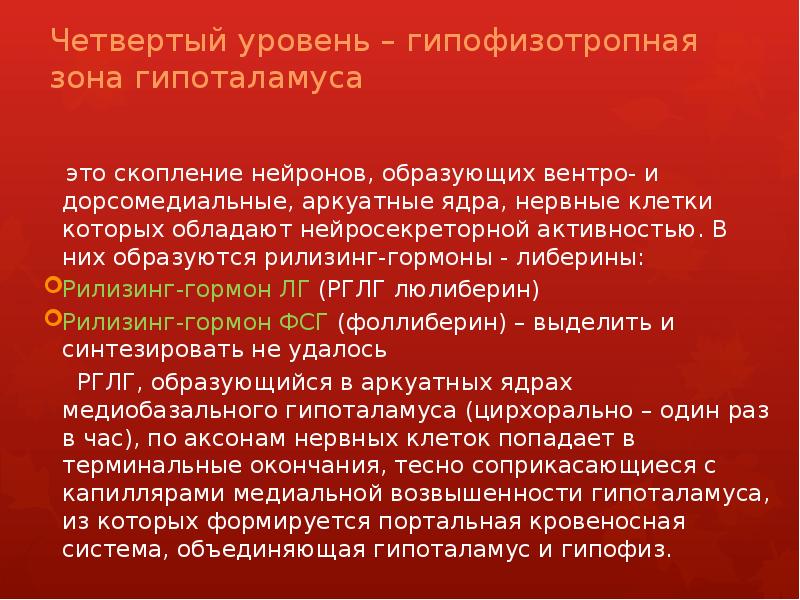 Четвертый уровень – гипофизотропная зона гипоталамуса

это скопление нейронов, образующих вентро- и дорсомедиальные, аркуатные ядра, нервные клетки которых обладают нейросекреторной активностью. В них образуются рилизинг-гормоны - либерины:

Рилизинг-гормон ЛГ (РГЛГ люлиберин)

Рилизинг-гормон ФСГ (фоллиберин) – выделить и синтезировать не удалось

РГЛГ, образующийся в аркуатных ядрах медиобазального гипоталамуса (цирхорально – один раз в час), по аксонам нервных клеток попадает в терминальные окончания, тесно соприкасающиеся с капиллярами медиальной возвышенности гипоталамуса, из которых формируется портальная кровеносная система, объединяющая гипоталамус и гипофиз.